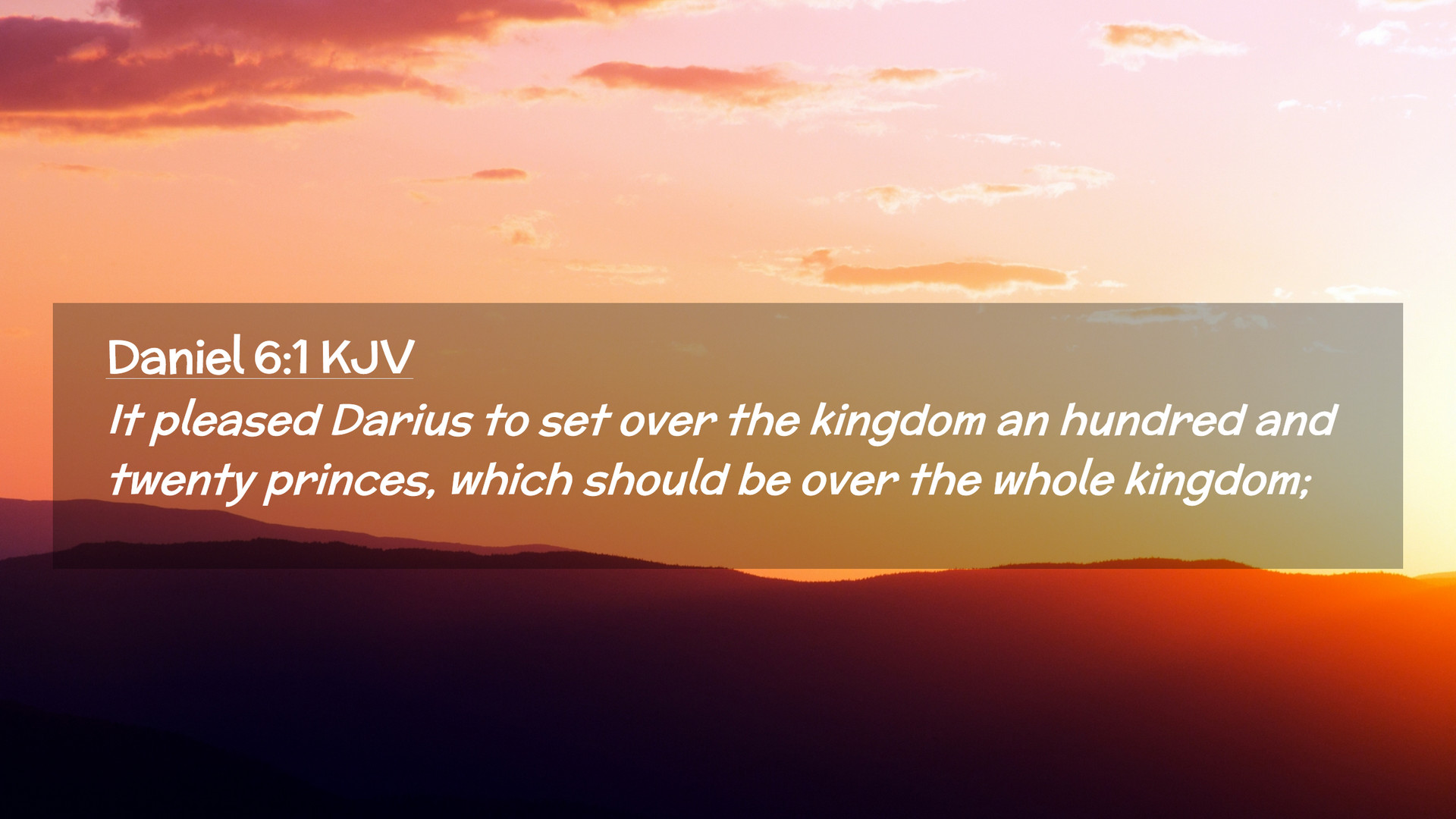 Daniel 6:1 KJV

It pleased Darius to set over the kingdom an hundred and twenty princes, which should be over the whole kingdom;